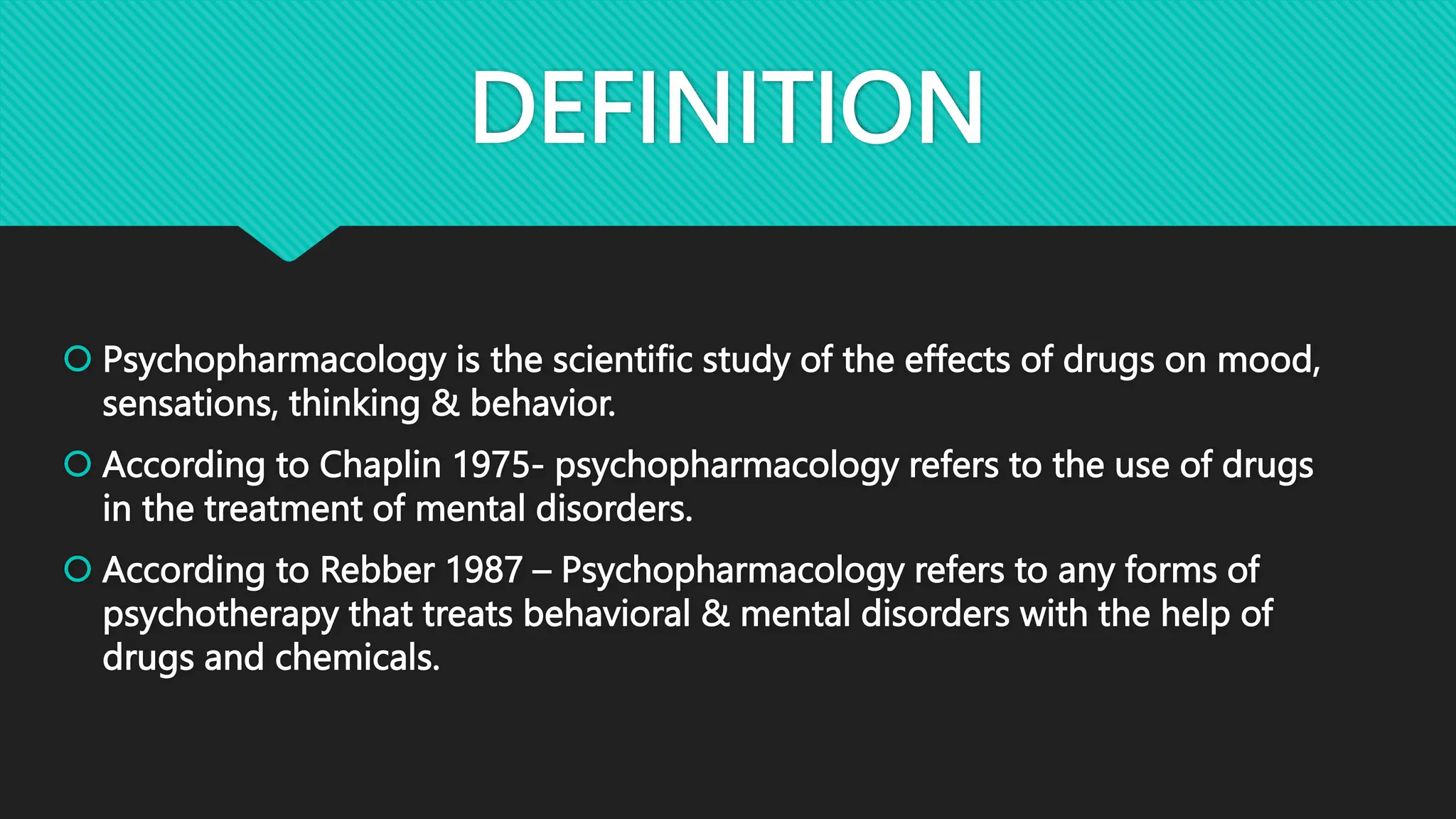 DEFINITION

Psychopharmacology is the scientific study of the effects of drugs on mood, sensations, thinking & behavior.

According to Chaplin 1975- psychopharmacology refers to the use of drugs in the treatment of mental disorders.

According to Rebber 1987 – Psychopharmacology refers to any forms of psychotherapy that treats behavioral & mental disorders with the help of drugs and chemicals.